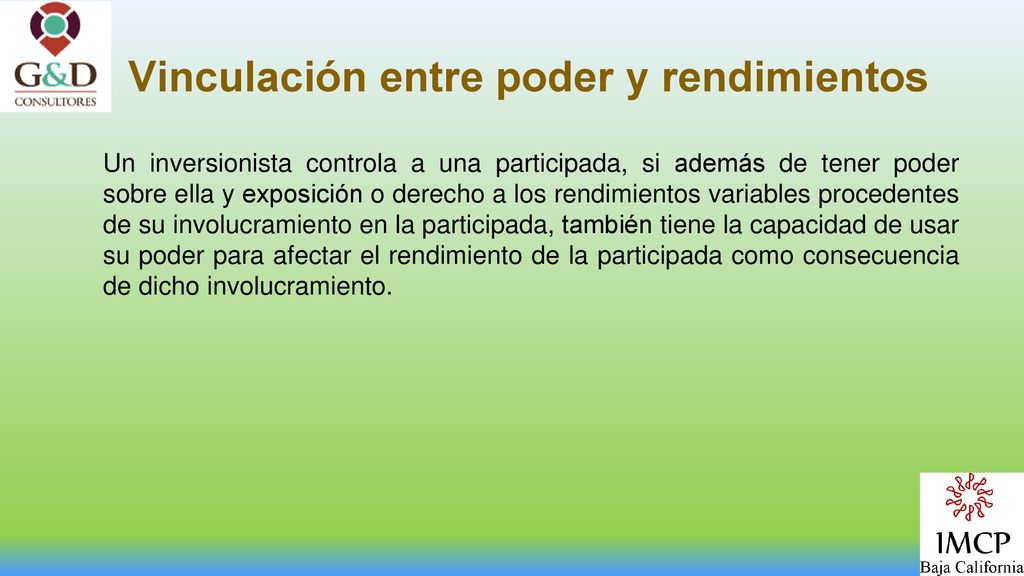 G&D
CONSULTORES

Vinculación entre poder y rendimientos

Un inversionista controla a una participada, si además de tener poder sobre ella y exposición o derecho a los rendimientos variables procedentes de su involucramiento en la participada, también tiene la capacidad de usar su poder para afectar el rendimiento de la participada como consecuencia de dicho involucramiento.

IMCP
Baja California